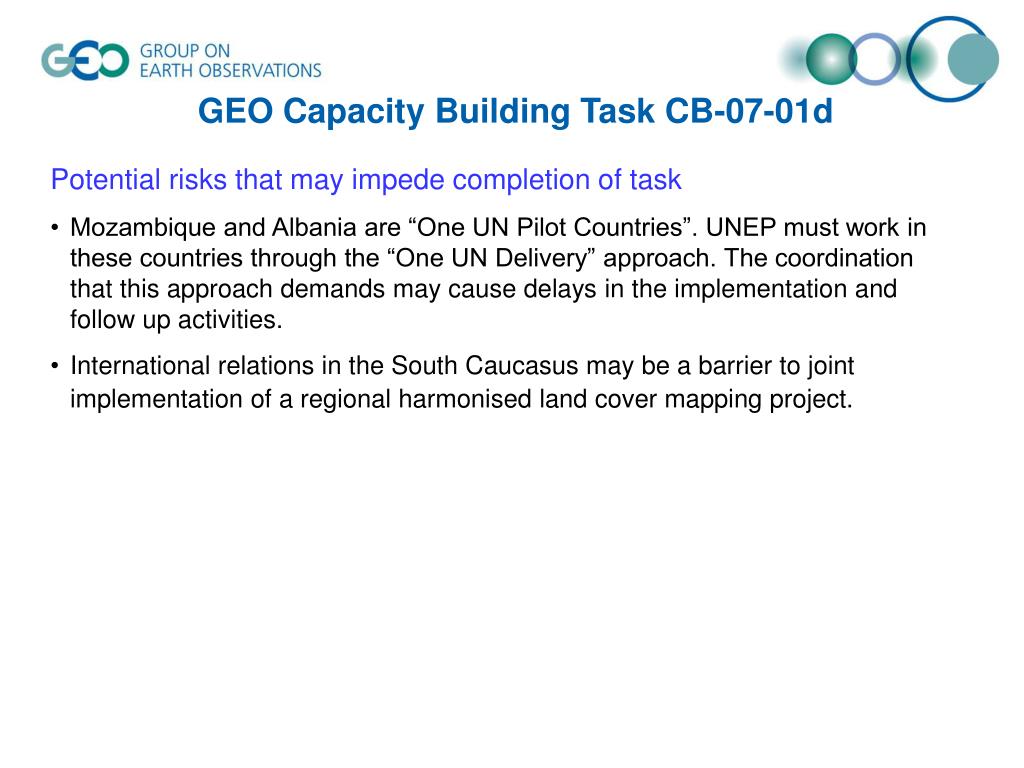 GEO GROUP ON EARTH OBSERVATIONS

GEO Capacity Building Task CB-07-01d

Potential risks that may impede completion of task

• Mozambique and Albania are “One UN Pilot Countries”. UNEP must work in these countries through the “One UN Delivery” approach. The coordination that this approach demands may cause delays in the implementation and follow up activities.

• International relations in the South Caucasus may be a barrier to joint implementation of a regional harmonised land cover mapping project.